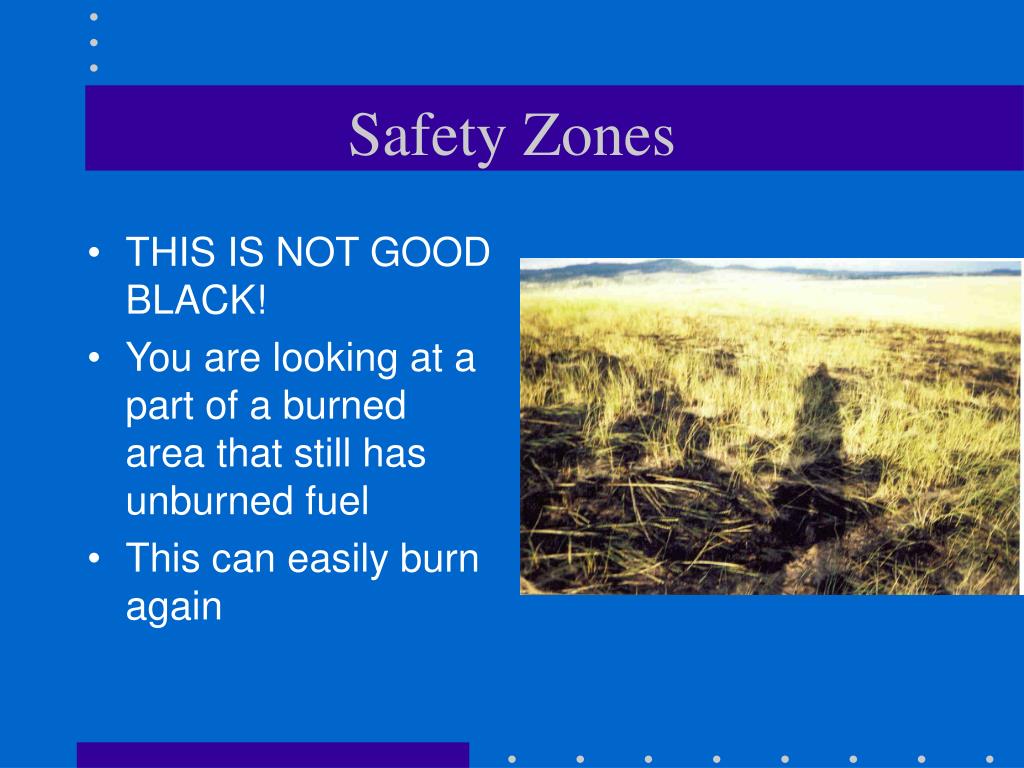 Safety Zones

• THIS IS NOT GOOD BLACK!
• You are looking at a part of a burned area that still has unburned fuel
• This can easily burn again